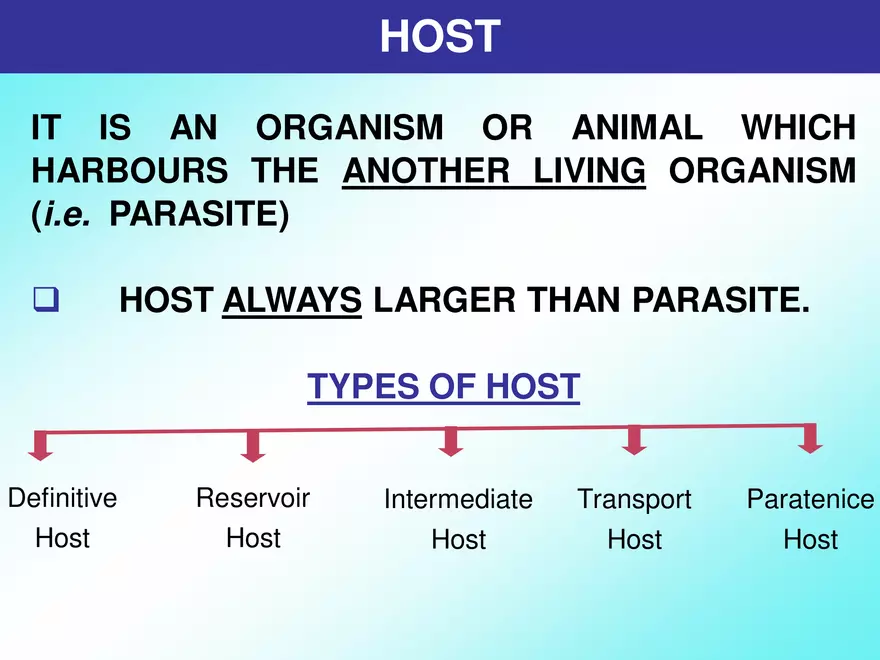 HOST

IT IS AN ORGANISM OR ANIMAL WHICH HARBOURS THE ANOTHER LIVING ORGANISM (i.e. PARASITE)

❑ HOST ALWAYS LARGER THAN PARASITE.

TYPES OF HOST

Definitive Host

Reservoir Host

Intermediate Host

Transport Host

Paratenice Host